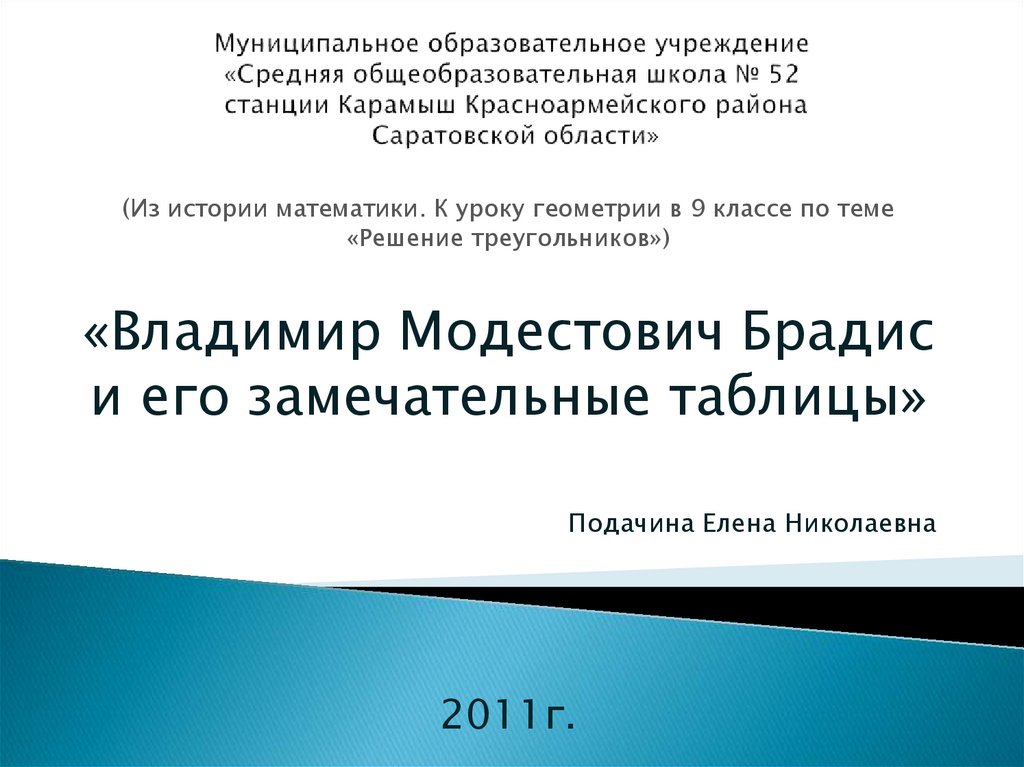 Муниципальное образовательное учреждение «Средняя общеобразовательная школа № 52 станции Карамыш Красноармейского района Саратовской области»

(Из истории математики. К уроку геометрии в 9 классе по теме «Решение треугольников»)

«Владимир Модестович Брадис и его замечательные таблицы»

Подачина Елена Николаевна

2011г.